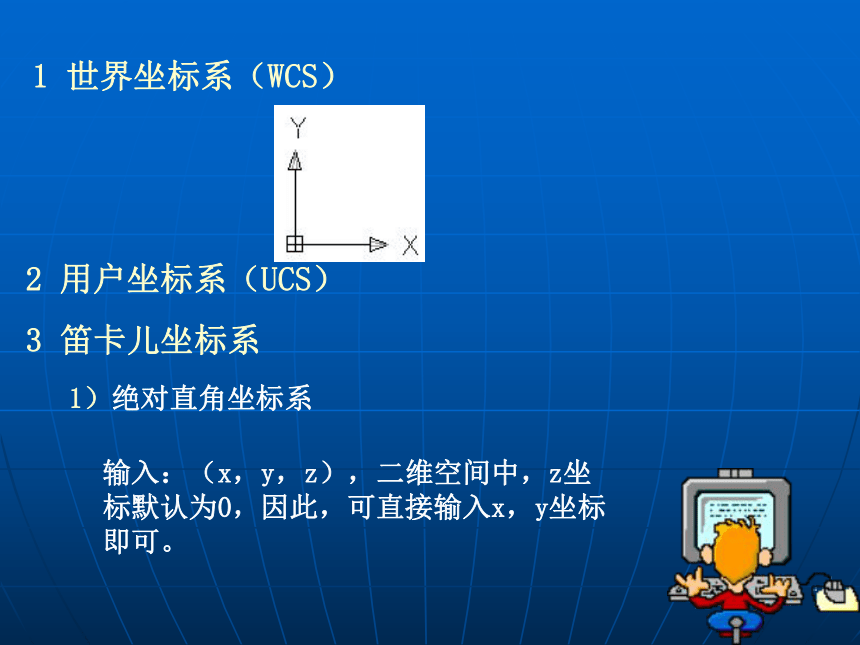 1 世界坐标系（WCS）

Y

X

2 用户坐标系（UCS）

3 笛卡儿坐标系

1）绝对直角坐标系

输入：（x，y，z），二维空间中，z坐标默认为0，因此，可直接输入x，y坐标即可。